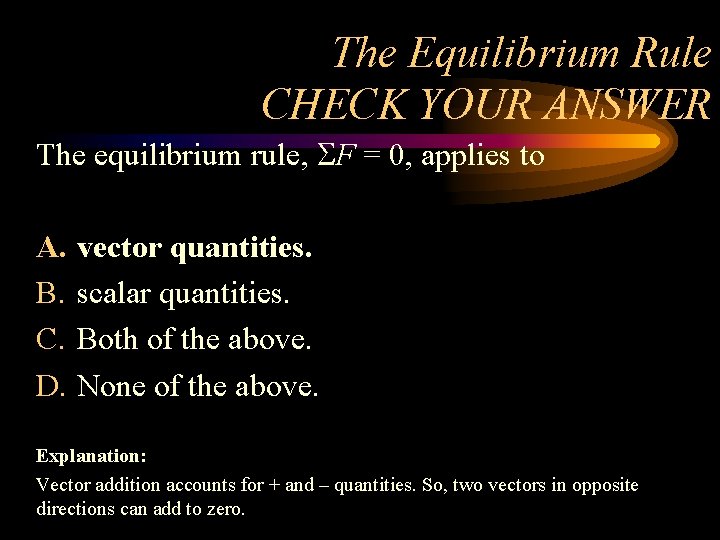 The Equilibrium Rule
CHECK YOUR ANSWER

The equilibrium rule, $\Sigma F = 0$, applies to

A. vector quantities.
B. scalar quantities.
C. Both of the above.
D. None of the above.

Explanation:
Vector addition accounts for + and – quantities. So, two vectors in opposite directions can add to zero.